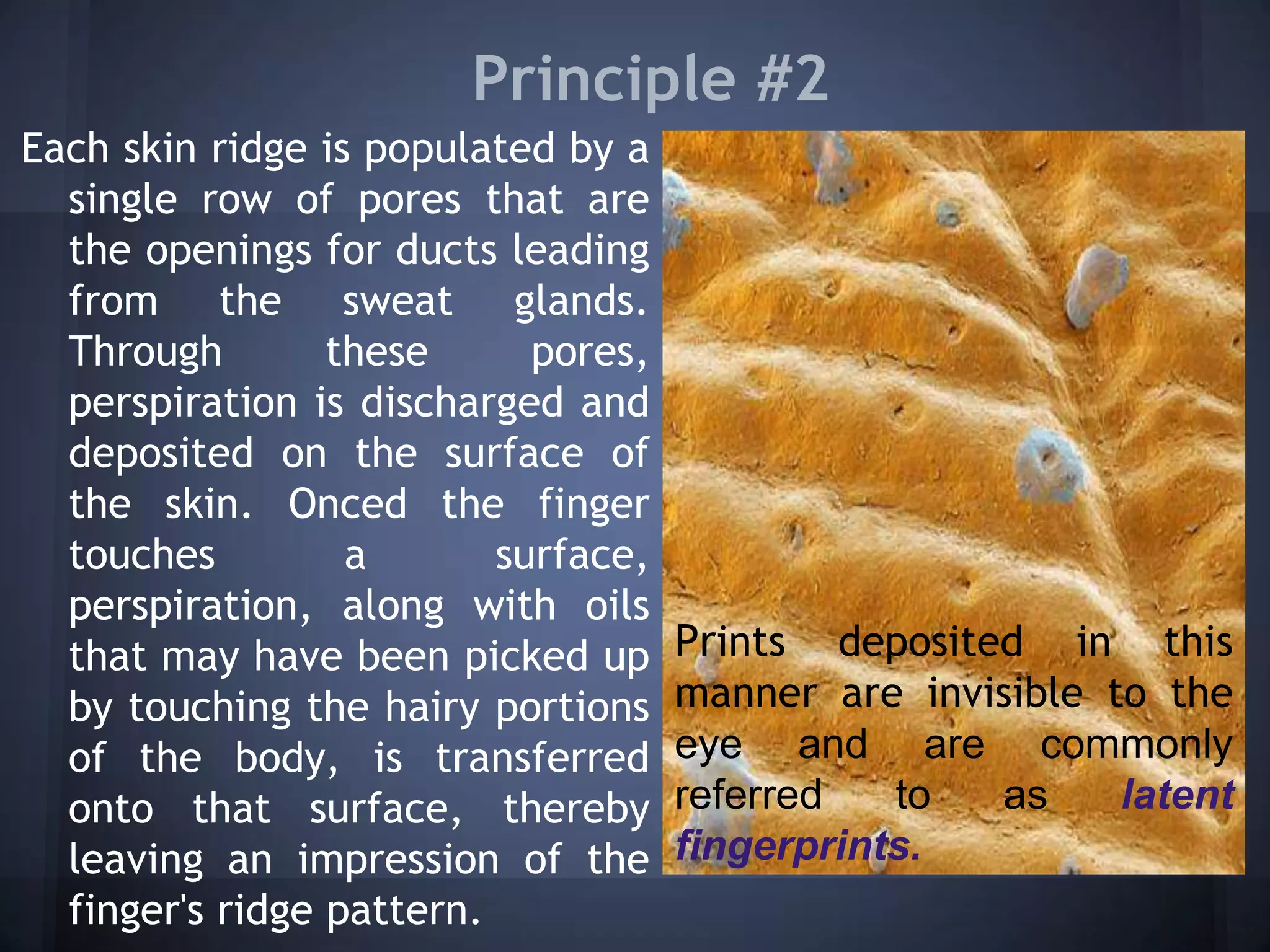 Principle #2

Each skin ridge is populated by a single row of pores that are the openings for ducts leading from the sweat glands. Through these pores, perspiration is discharged and deposited on the surface of the skin. Onced the finger touches a surface, perspiration, along with oils that may have been picked up by touching the hairy portions of the body, is transferred onto that surface, thereby leaving an impression of the finger's ridge pattern.

Prints deposited in this manner are invisible to the eye and are commonly referred to as latent fingerprints.